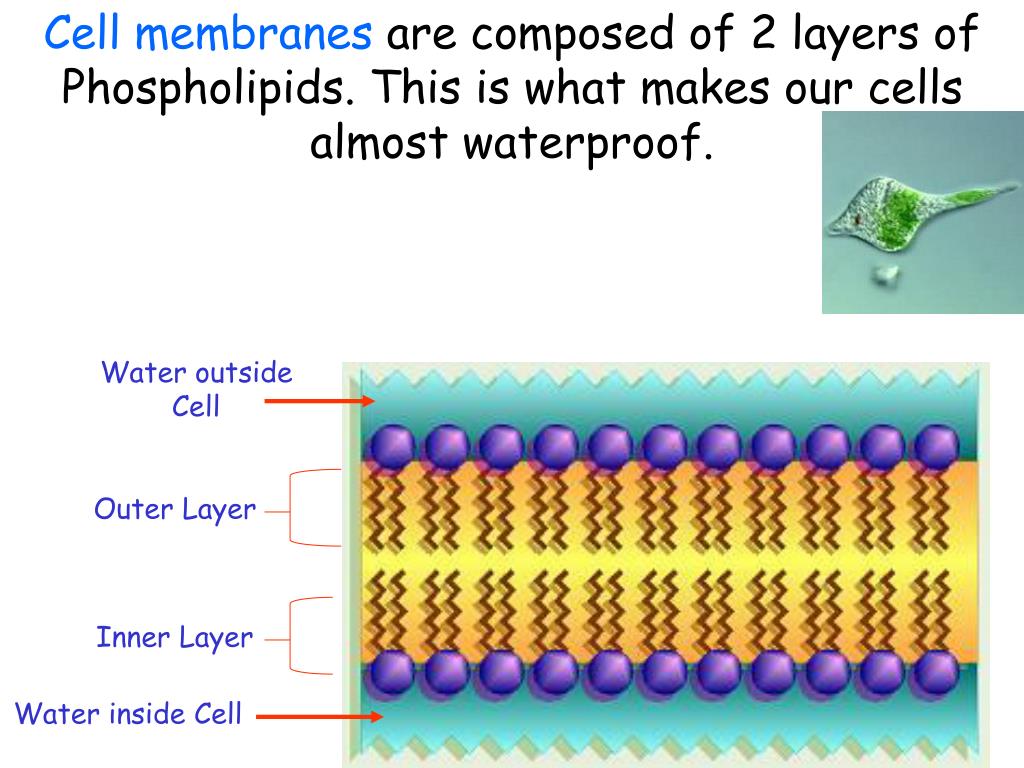 Cell membranes are composed of 2 layers of Phospholipids. This is what makes our cells almost waterproof.

Water outside Cell

Outer Layer

Inner Layer

Water inside Cell